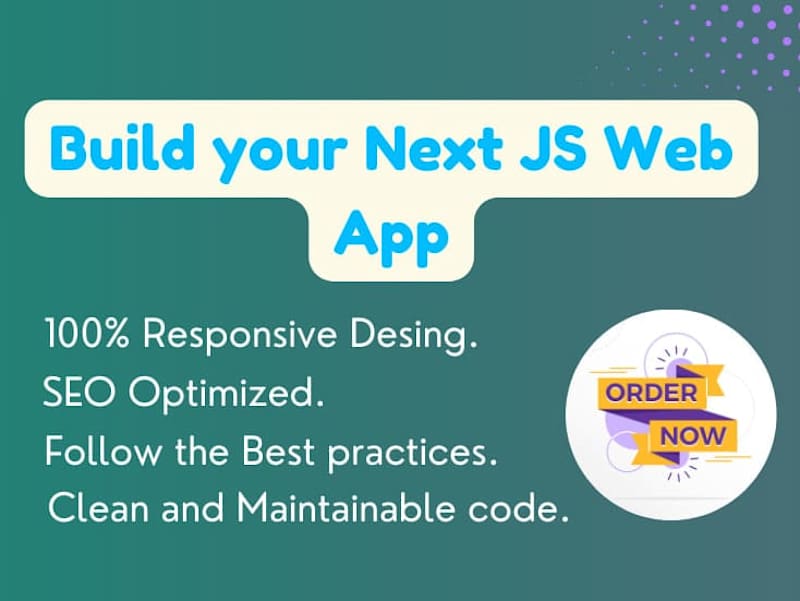 Build your Next JS Web App

100% Responsive Desing.
SEO Optimized.
Follow the Best practices.
Clean and Maintainable code.

ORDER NOW